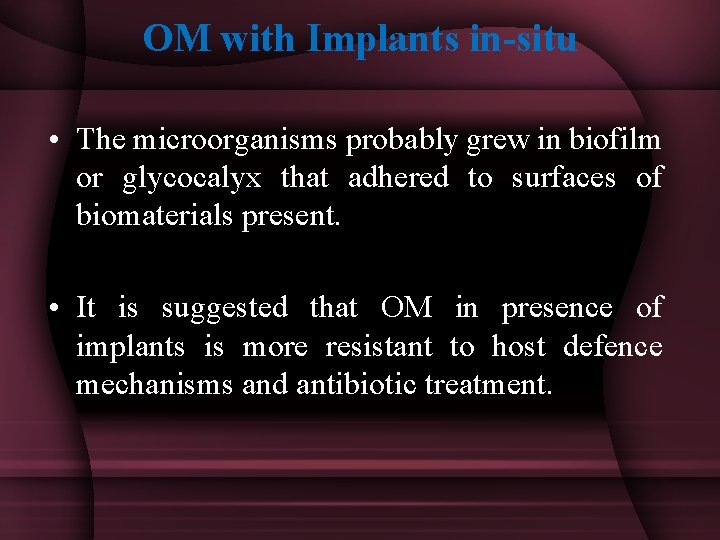 OM with Implants in-situ

• The microorganisms probably grew in biofilm or glycocalyx that adhered to surfaces of biomaterials present.

• It is suggested that OM in presence of implants is more resistant to host defence mechanisms and antibiotic treatment.